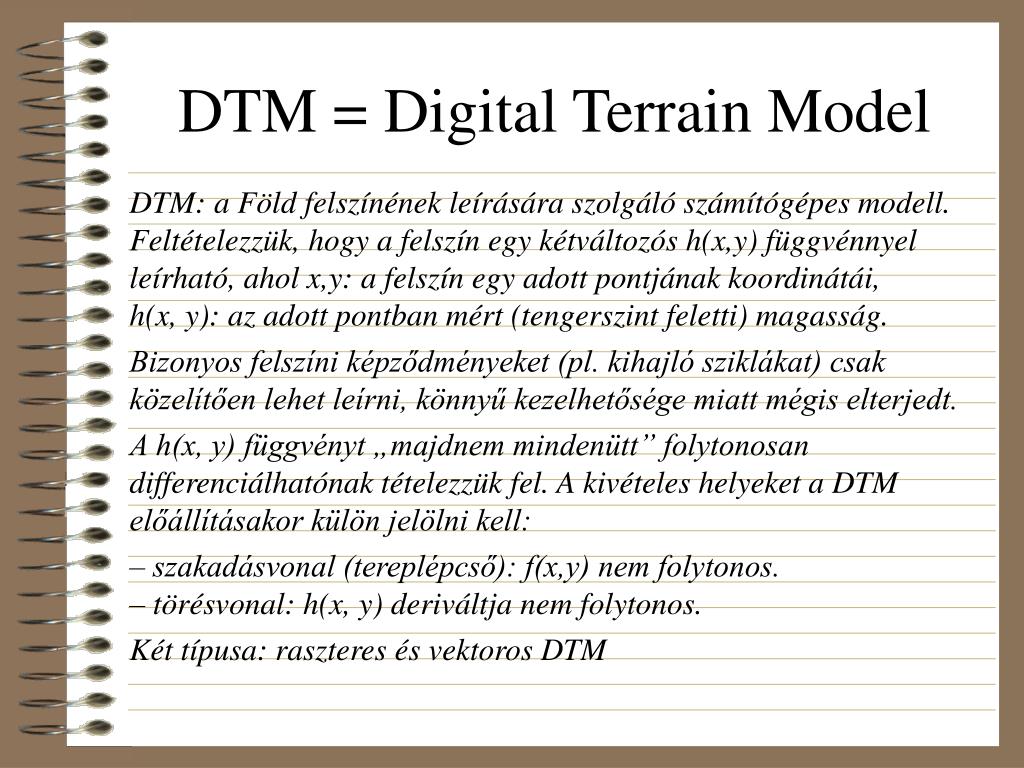 DTM = Digital Terrain Model

DTM: a Föld felszínének leírására szolgáló számítógépes modell. Feltételezzük, hogy a felszín egy kétváltozós h(x,y) függvénnyel leírható, ahol x,y: a felszín egy adott pontjának koordinátái, h(x, y): az adott pontban mért (tengerszint feletti) magasság.

Bizonyos felszíni képződményeket (pl. kihajló sziklákat) csak közelítően lehet leírni, könnyű kezelhetősége miatt mégis elterjedt.

A h(x, y) függvényt „majdnem mindenütt” folytonosan differenciálhatónak tételezzük fel. A kivételes helyeket a DTM előállításakor külön jelölni kell:

– szakadásvonal (tereplépcső): f(x,y) nem folytonos.
– törésvonal: h(x, y) deriváltja nem folytonos.

Két típusa: raszteres és vektoros DTM